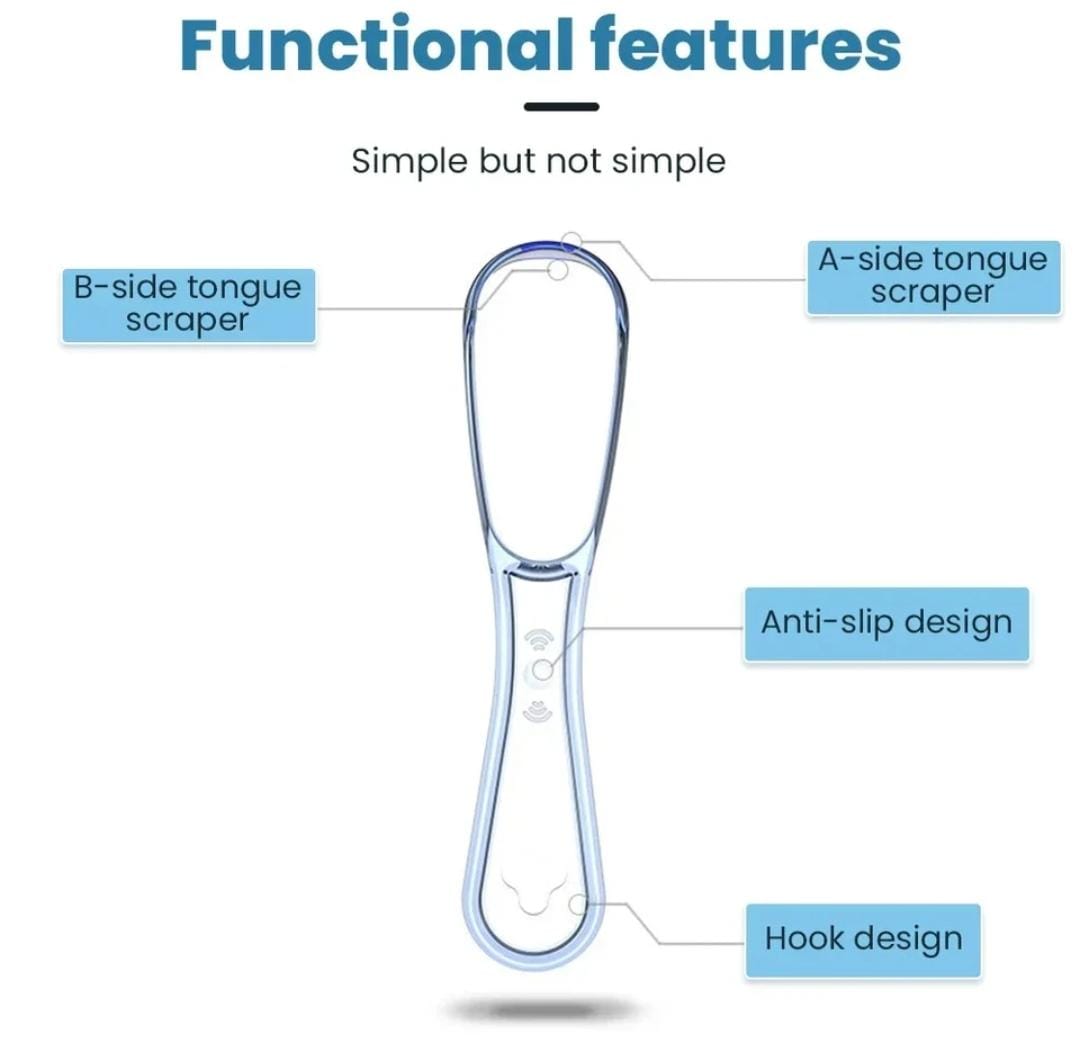 Functional features

Simple but not simple

B-side tongue scraper

A-side tongue scraper

Anti-slip design

Hook design